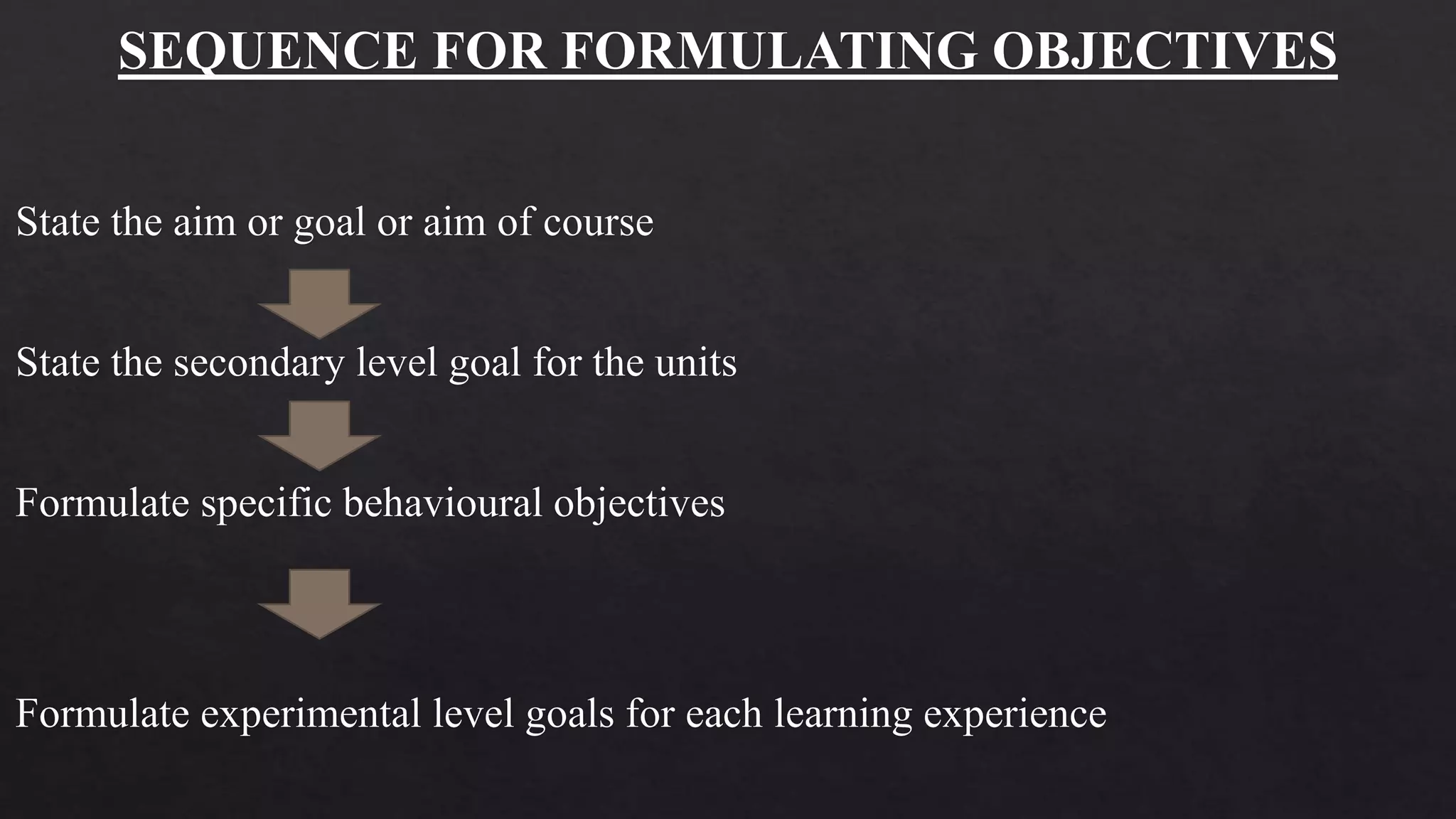 SEQUENCE FOR FORMULATING OBJECTIVES

State the aim or goal or aim of course

State the secondary level goal for the units

Formulate specific behavioural objectives

Formulate experimental level goals for each learning experience